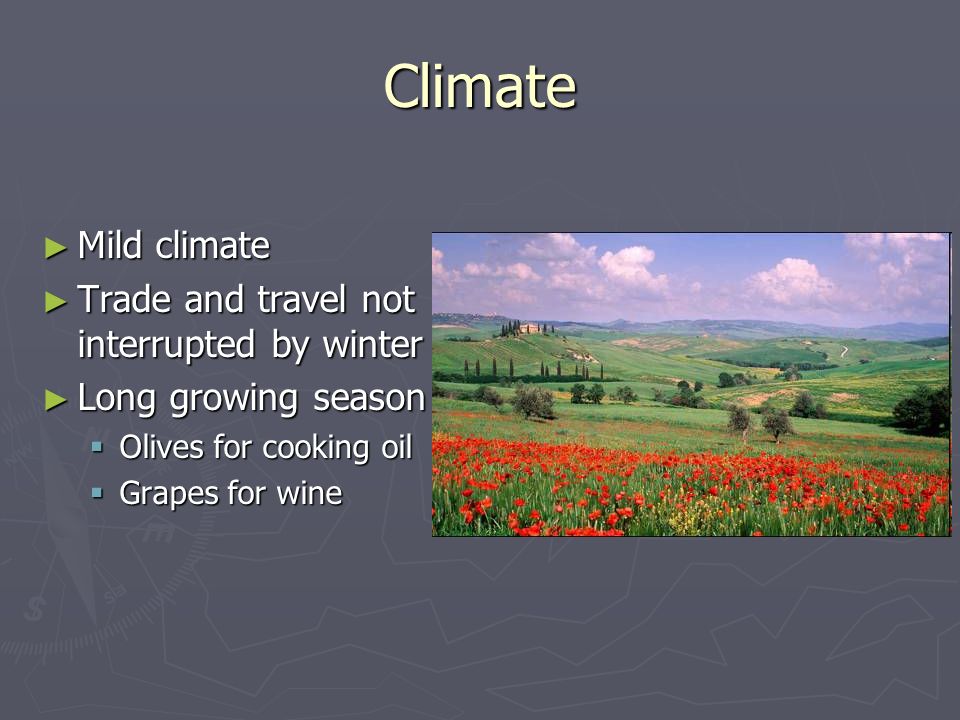 Climate

► Mild climate
► Trade and travel not interrupted by winter
► Long growing season
  ▪ Olives for cooking oil
  ▪ Grapes for wine